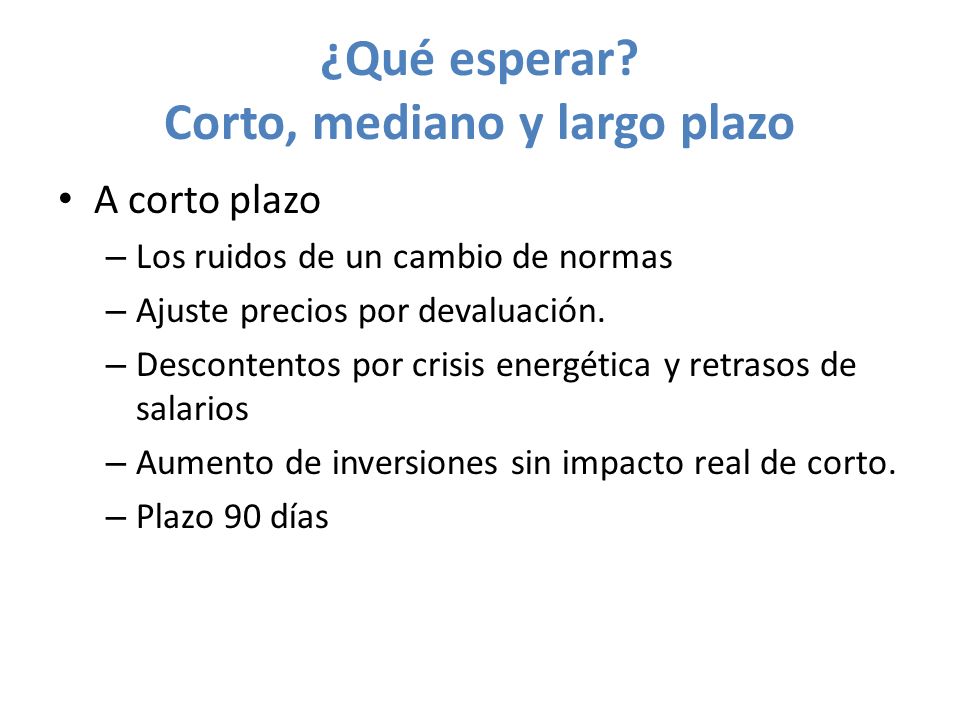 ¿Qué esperar?
Corto, mediano y largo plazo

• A corto plazo
– Los ruidos de un cambio de normas
– Ajuste precios por devaluación.
– Descontentos por crisis energética y retrasos de salarios
– Aumento de inversiones sin impacto real de corto.
– Plazo 90 días